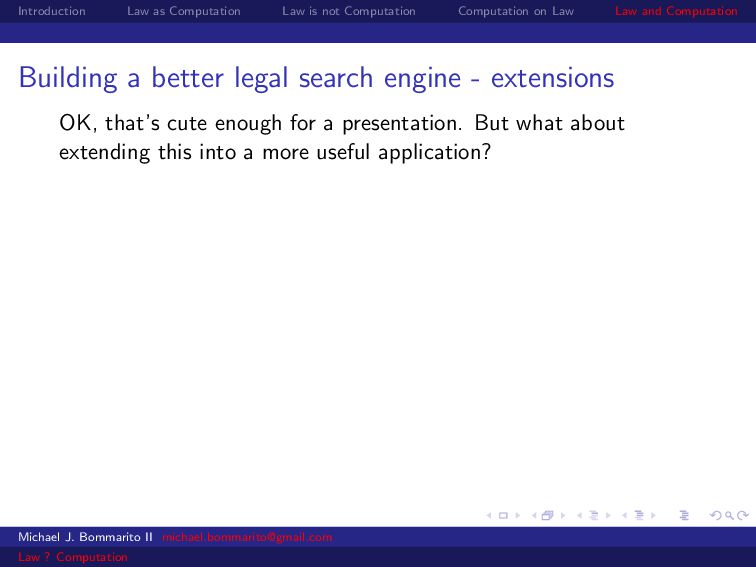 Introduction Law as Computation Law is not Computation Computation on Law Law and Computation

Building a better legal search engine - extensions

OK, that's cute enough for a presentation. But what about extending this into a more useful application?

Michael J. Bommarito II michael.bommarito@gmail.com

Law ? Computation